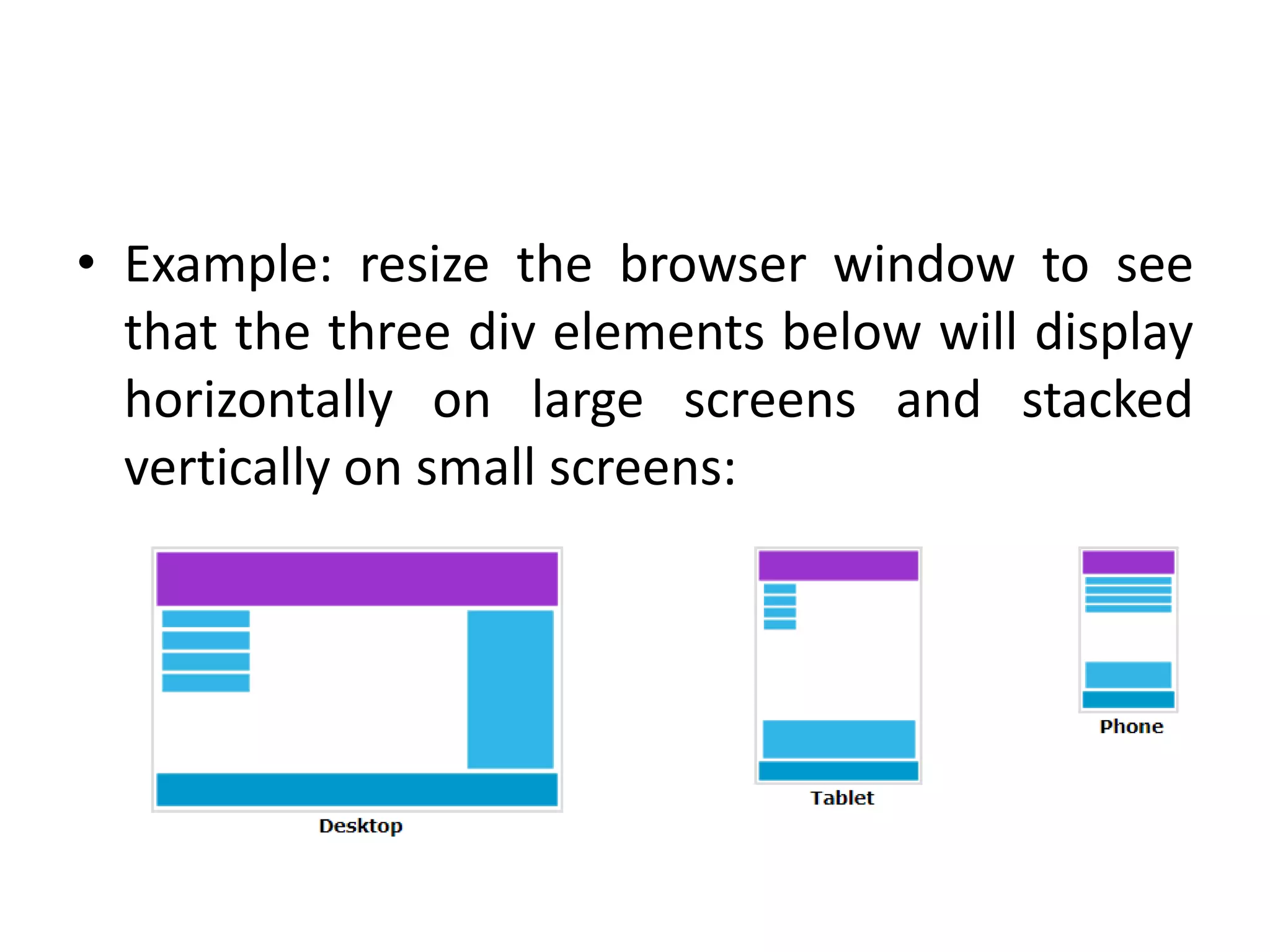 • Example: resize the browser window to see that the three div elements below will display horizontally on large screens and stacked vertically on small screens:

Desktop

Tablet

Phone